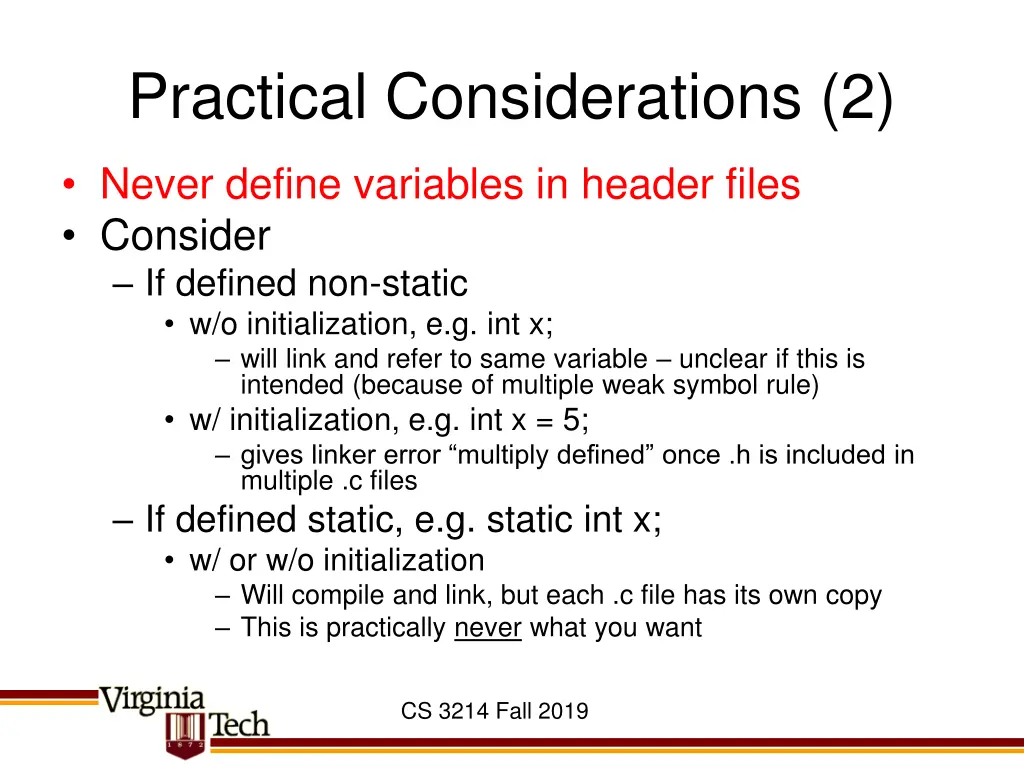 Practical Considerations (2)

• Never define variables in header files
• Consider
– If defined non-static
• w/o initialization, e.g. int x;
– will link and refer to same variable – unclear if this is intended (because of multiple weak symbol rule)
• w/ initialization, e.g. int x = 5;
– gives linker error “multiply defined” once .h is included in multiple .c files
– If defined static, e.g. static int x;
• w/ or w/o initialization
– Will compile and link, but each .c file has its own copy
– This is practically never what you want

Virginia Tech 1872

CS 3214 Fall 2019